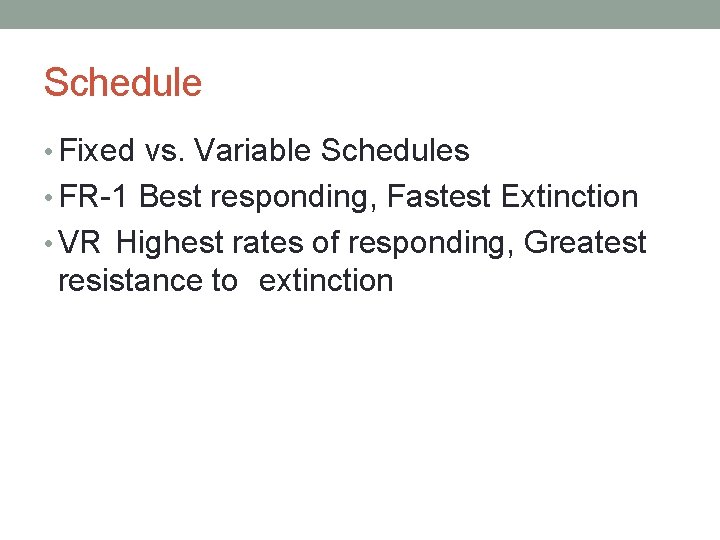 Schedule

• Fixed vs. Variable Schedules
• FR-1 Best responding, Fastest Extinction
• VR Highest rates of responding, Greatest resistance to extinction